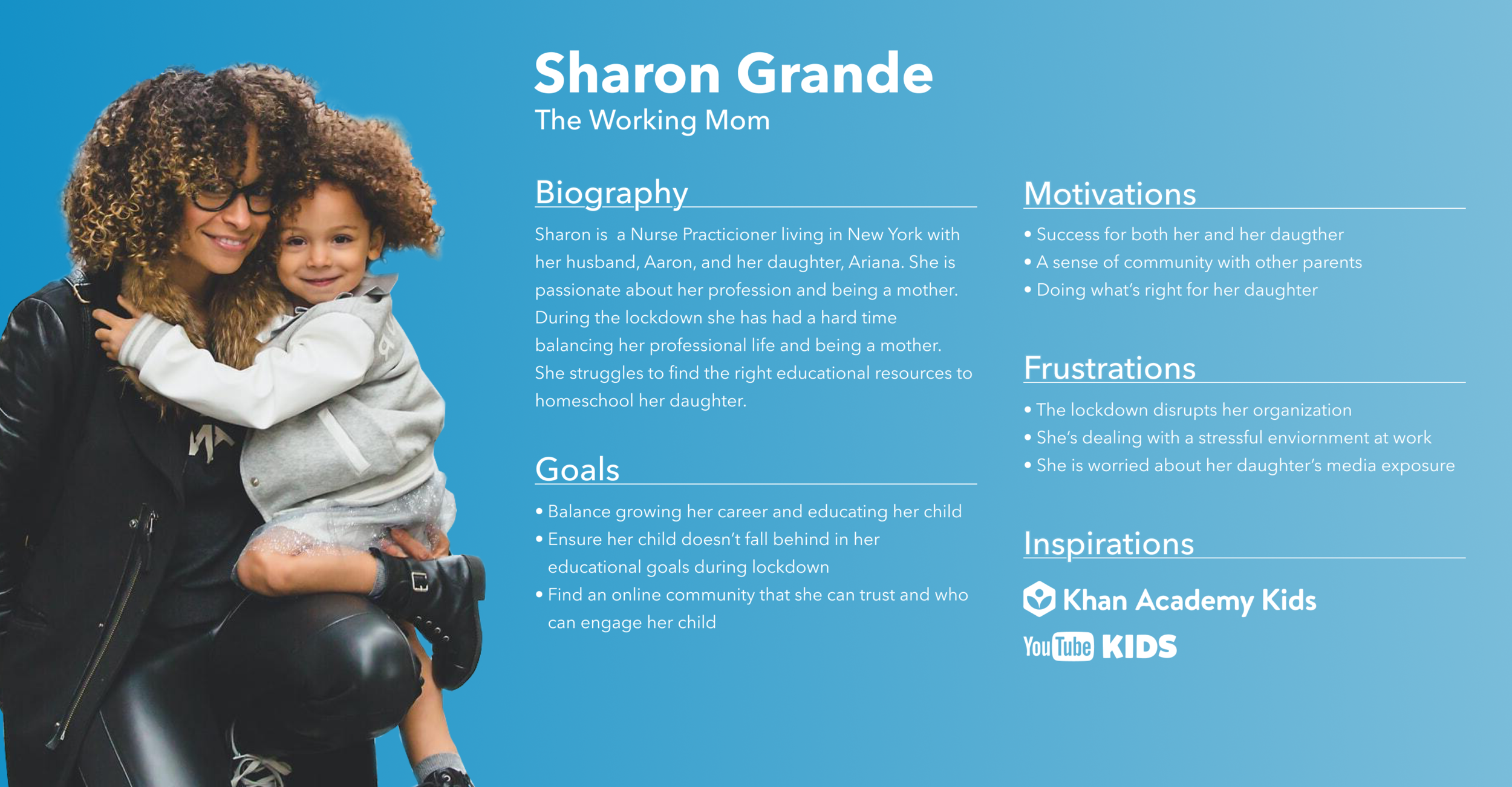 Sharon Grande
The Working Mom

Biography

Sharon is a Nurse Practicioner living in New York with her husband, Aaron, and her daughter, Ariana. She is passionate about her profession and being a mother. During the lockdown she has had a hard time balancing her professional life and being a mother. She struggles to find the right educational resources to homeschool her daughter.

Goals

• Balance growing her career and educating her child
• Ensure her child doesn't fall behind in her educational goals during lockdown
• Find an online community that she can trust and who can engage her child

Motivations

• Success for both her and her daugther
• A sense of community with other parents
• Doing what's right for her daughter

Frustrations

• The lockdown disrupts her organization
• She's dealing with a stressful enviornment at work
• She is worried about her daughter's media exposure

Inspirations

Khan Academy Kids
YouTube KIDS